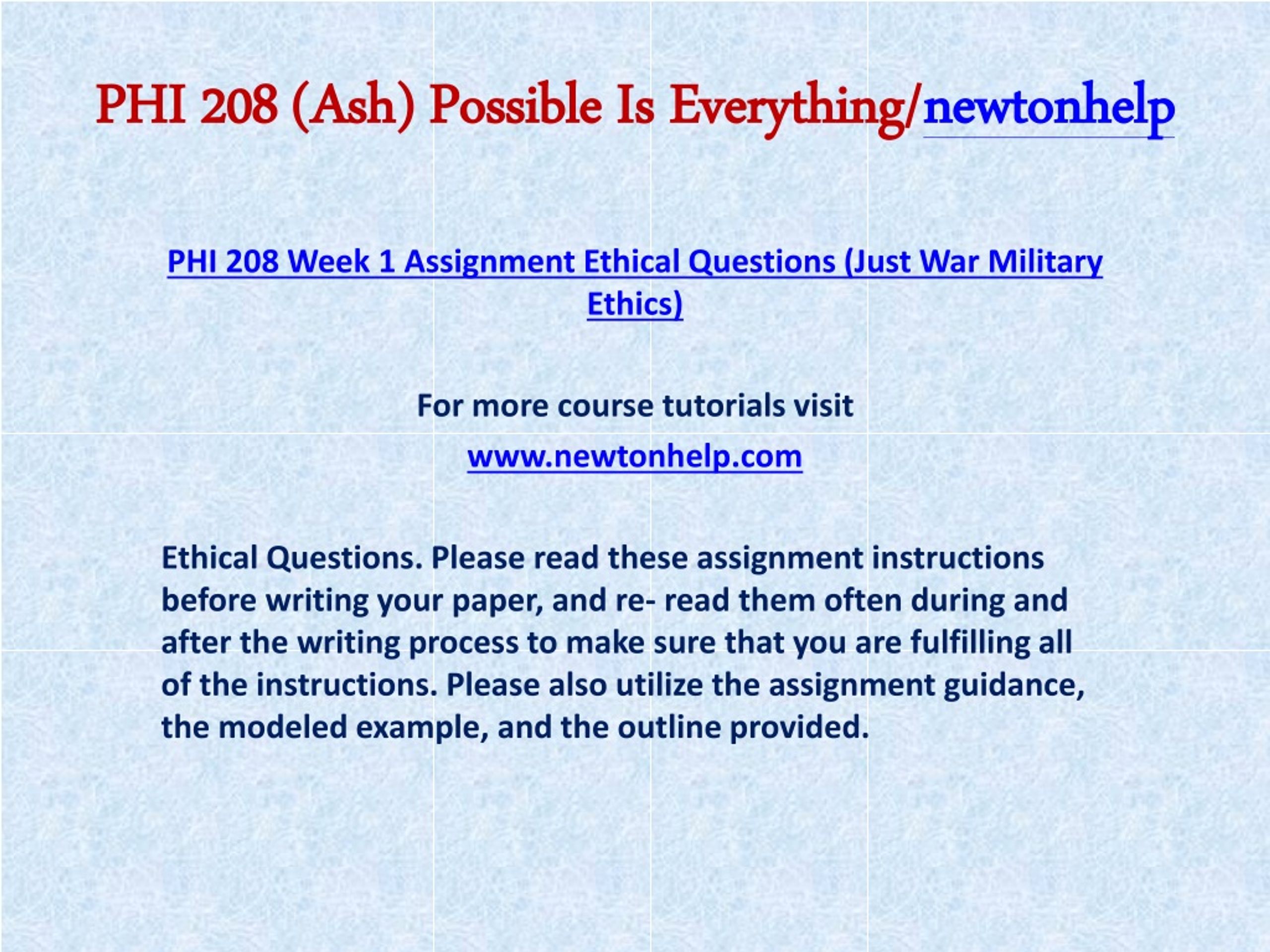 PHI 208 (Ash) Possible Is Everything/newtonhelp

PHI 208 Week 1 Assignment Ethical Questions (Just War Military Ethics)

For more course tutorials visit

www.newtonhelp.com

Ethical Questions. Please read these assignment instructions before writing your paper, and re- read them often during and after the writing process to make sure that you are fulfilling all of the instructions. Please also utilize the assignment guidance, the modeled example, and the outline provided.